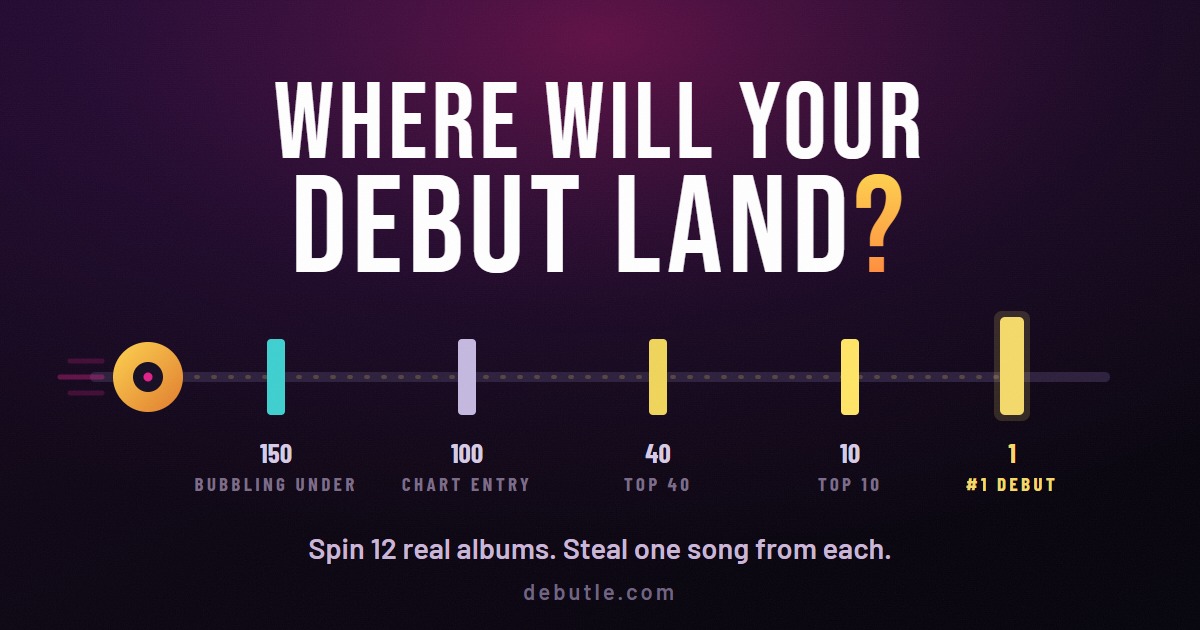 WHERE WILL YOUR DEBUT LAND?

150
BUBBLING UNDER

100
CHART ENTRY

40
TOP 40

10
TOP 10

1
#1 DEBUT

Spin 12 real albums. Steal one song from each.

debutle.com